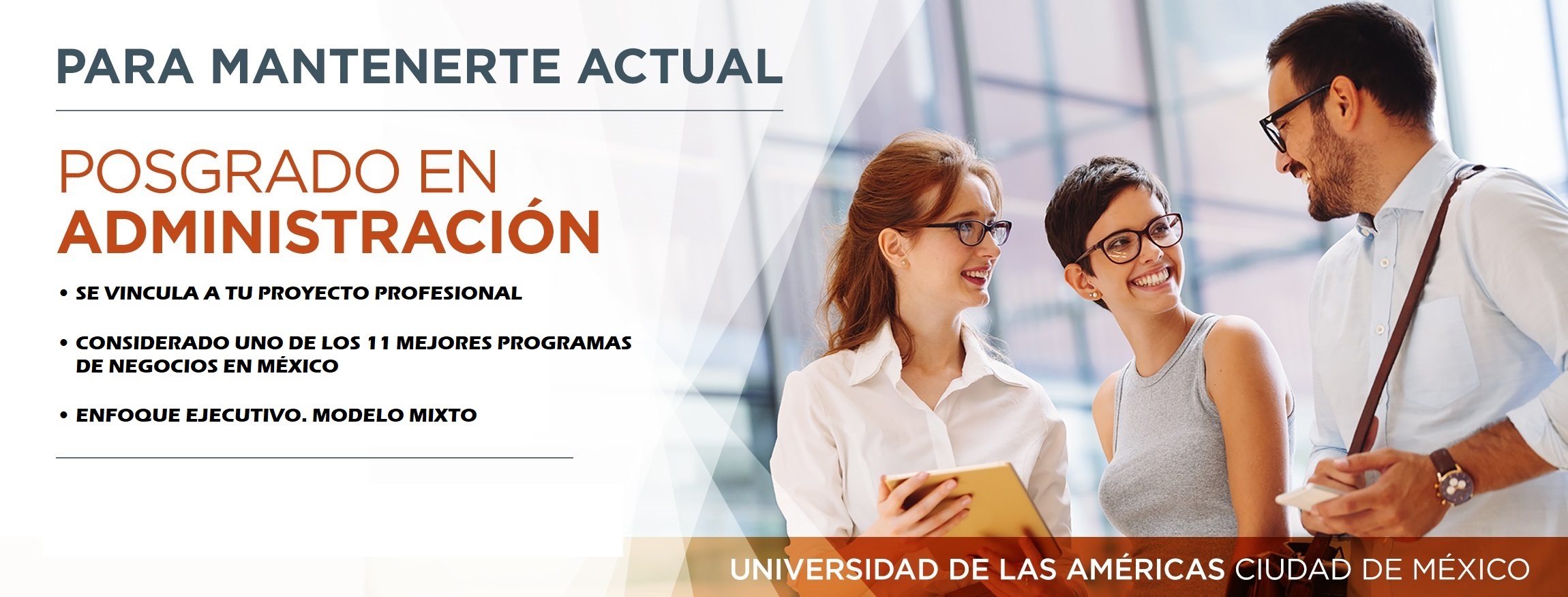 PARA MANTENERTE ACTUAL

POSGRADO EN ADMINISTRACIÓN

• SE VINCULA A TU PROYECTO PROFESIONAL

• CONSIDERADO UNO DE LOS 11 MEJORES PROGRAMAS DE NEGOCIOS EN MÉXICO

• ENFOQUE EJECUTIVO. MODELO MIXTO

UNIVERSIDAD DE LAS AMÉRICAS CIUDAD DE MÉXICO